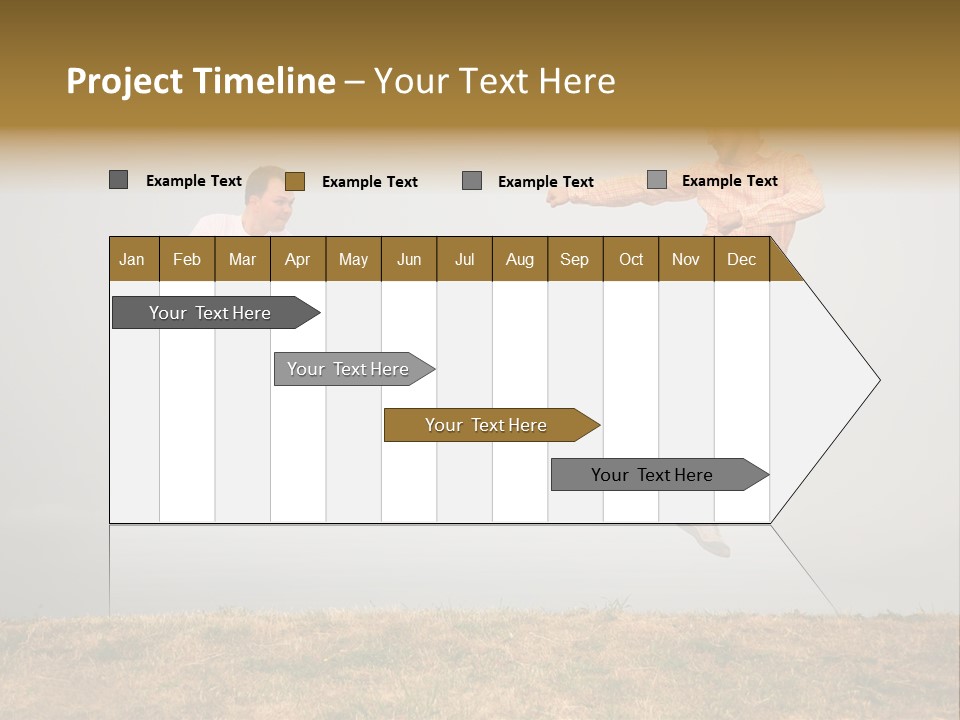 Project Timeline – Your Text Here

Example Text
Example Text
Example Text
Example Text

| Jan | Feb | Mar | Apr | May | Jun | Jul | Aug | Sep | Oct | Nov | Dec |
|---|---|---|---|---|---|---|---|---|---|---|---|

Your Text Here

Your Text Here

Your Text Here

Your Text Here